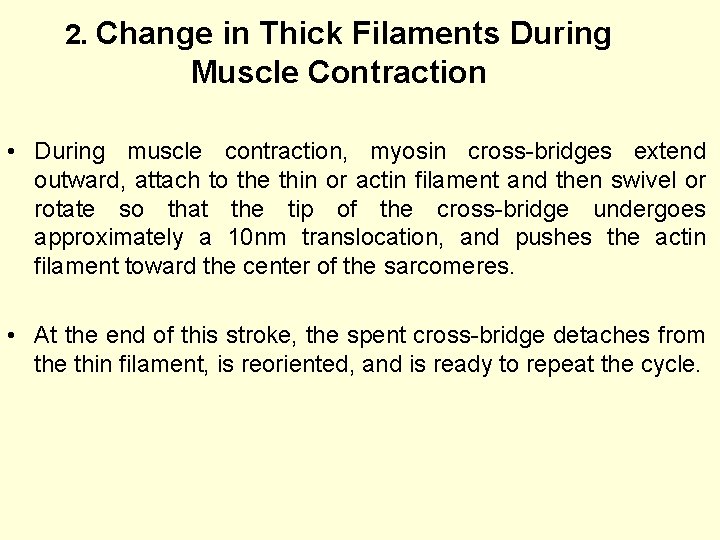 2. Change in Thick Filaments During Muscle Contraction

• During muscle contraction, myosin cross-bridges extend outward, attach to the thin or actin filament and then swivel or rotate so that the tip of the cross-bridge undergoes approximately a 10nm translocation, and pushes the actin filament toward the center of the sarcomeres.

• At the end of this stroke, the spent cross-bridge detaches from the thin filament, is reoriented, and is ready to repeat the cycle.